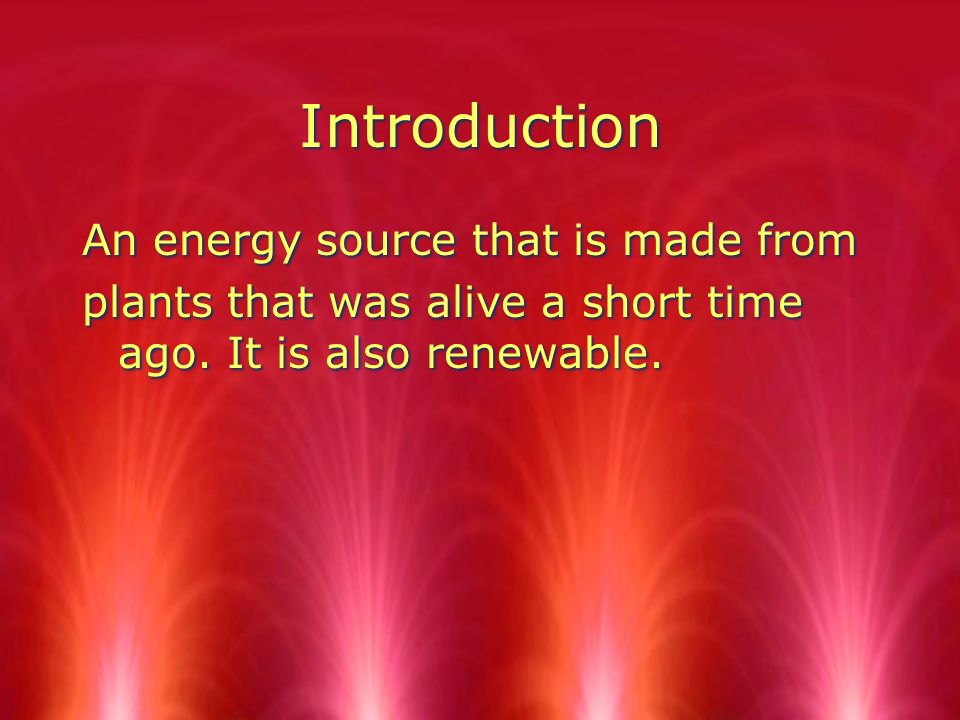 Introduction

An energy source that is made from

plants that was alive a short time ago. It is also renewable.